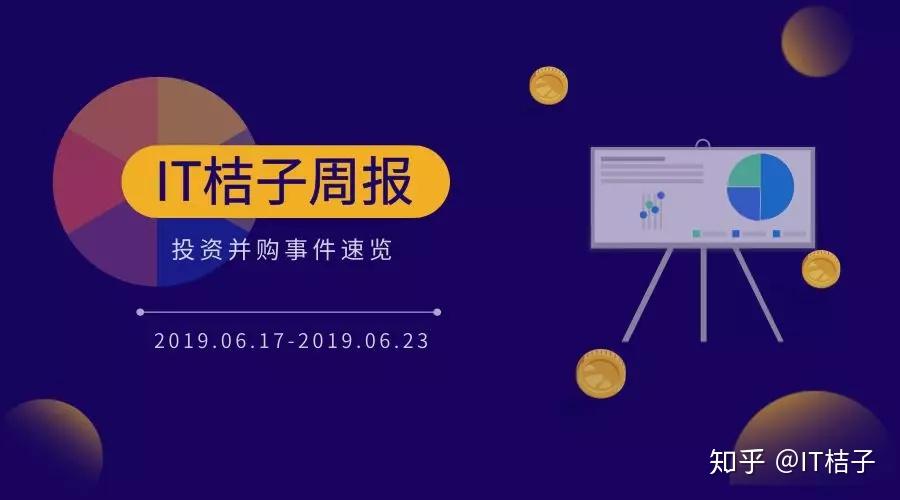 IT桔子周报

投资并购事件速览

2019.06.17-2019.06.23

知乎 @IT桔子